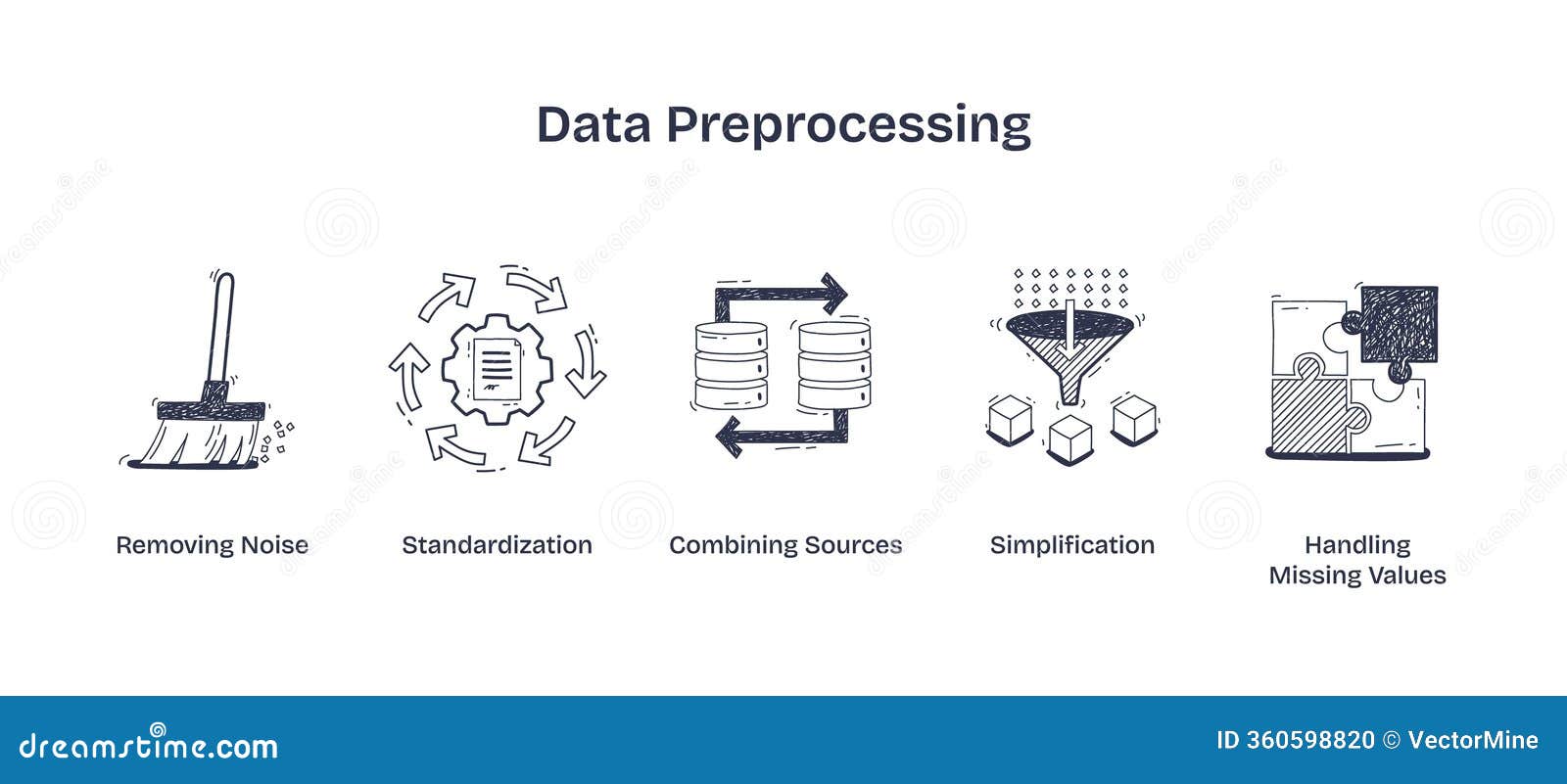 Data Preprocessing

Removing Noise

Standardization

Combining Sources

Simplification

Handling Missing Values

dreamstime.com

ID 360598820 © VectorMine